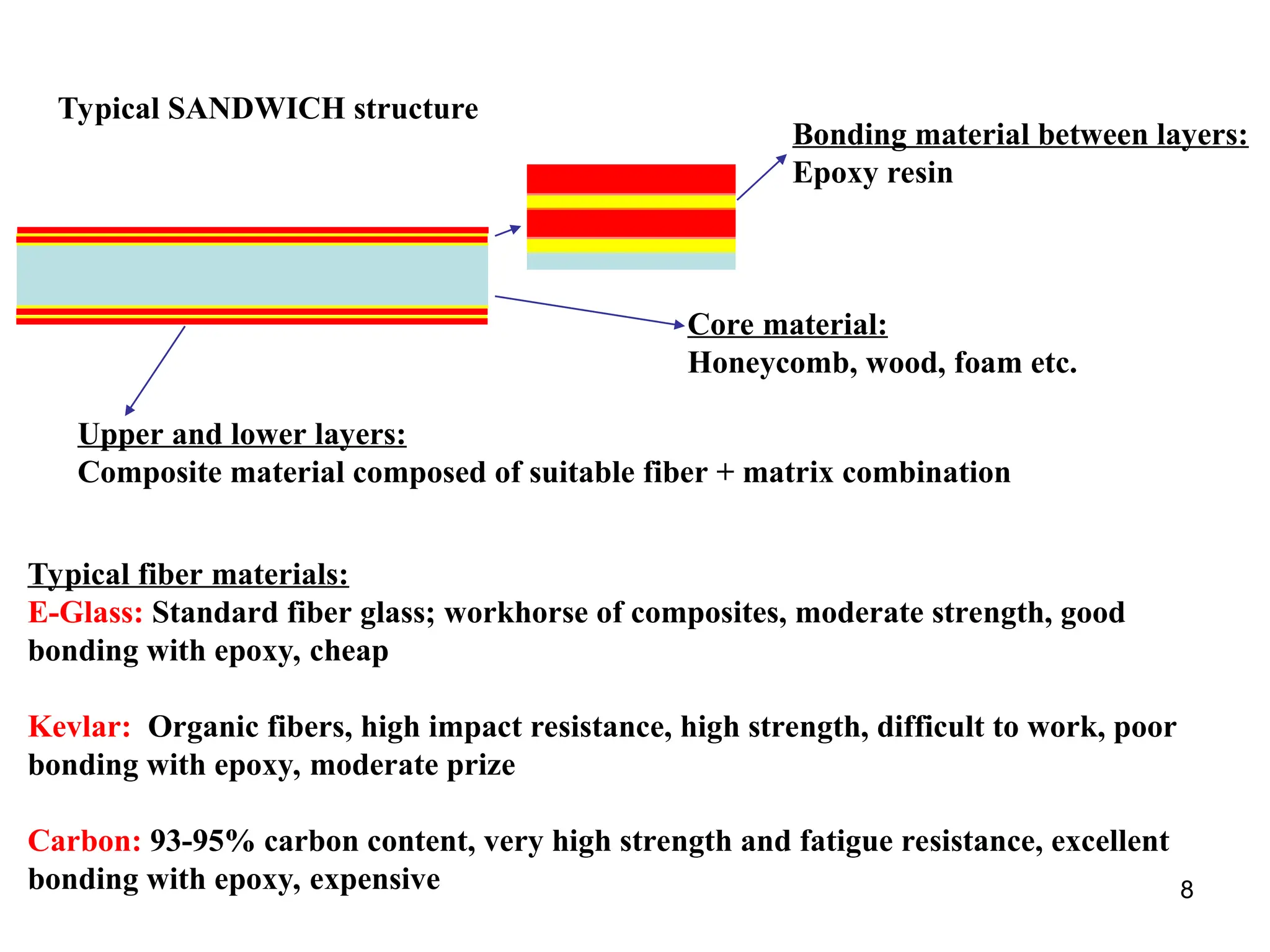 Typical SANDWICH structure

Bonding material between layers:
Epoxy resin

Core material:
Honeycomb, wood, foam etc.

Upper and lower layers:
Composite material composed of suitable fiber + matrix combination

Typical fiber materials:
E-Glass: Standard fiber glass; workhorse of composites, moderate strength, good bonding with epoxy, cheap

Kevlar: Organic fibers, high impact resistance, high strength, difficult to work, poor bonding with epoxy, moderate prize

Carbon: 93-95% carbon content, very high strength and fatigue resistance, excellent bonding with epoxy, expensive

8